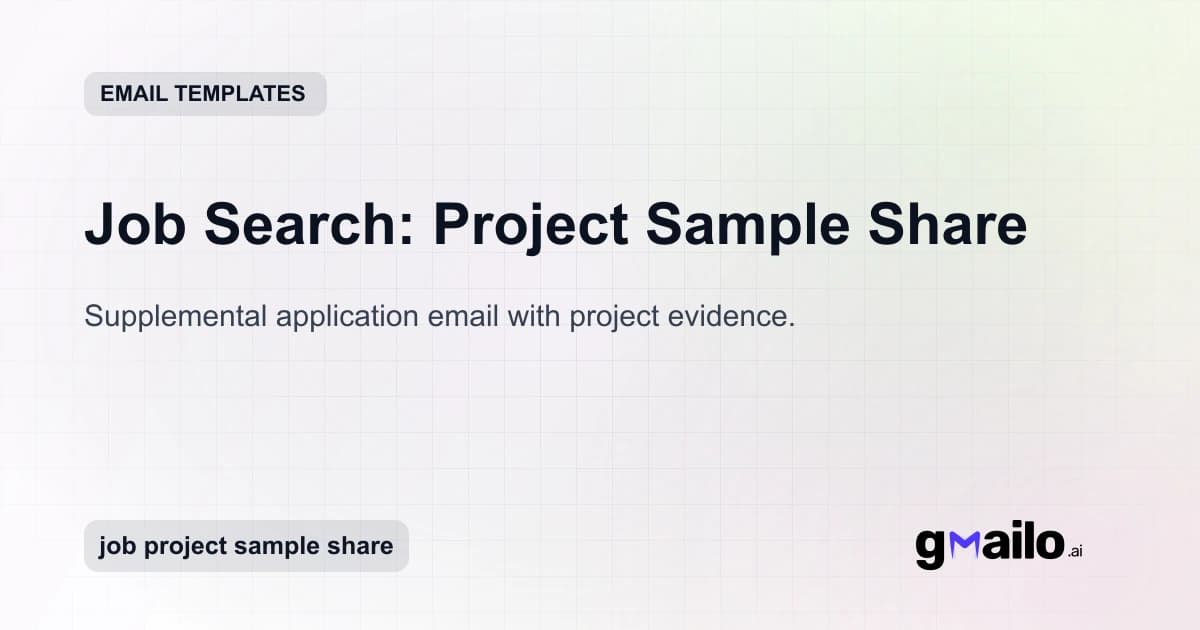 EMAIL TEMPLATES

Job Search: Project Sample Share

Supplemental application email with project evidence.

job project sample share

gmailo.ai